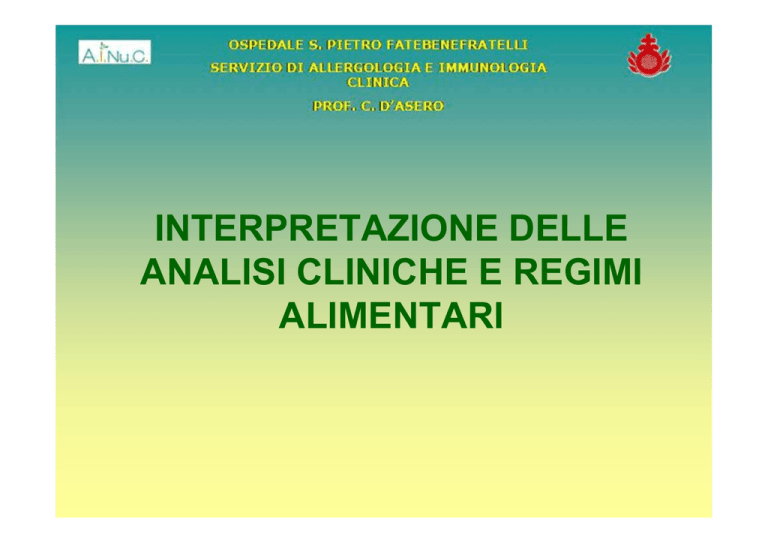 A.I.Nu.C.

OSPEDALE S. PIETRO FATEBENEFRATELLI
SERVIZIO DI ALLERGOLOGIA E IMMUNOLOGIA CLINICA
PROF. C. D'ASERO

INTERPRETAZIONE DELLE ANALISI CLINICHE E REGIMI ALIMENTARI